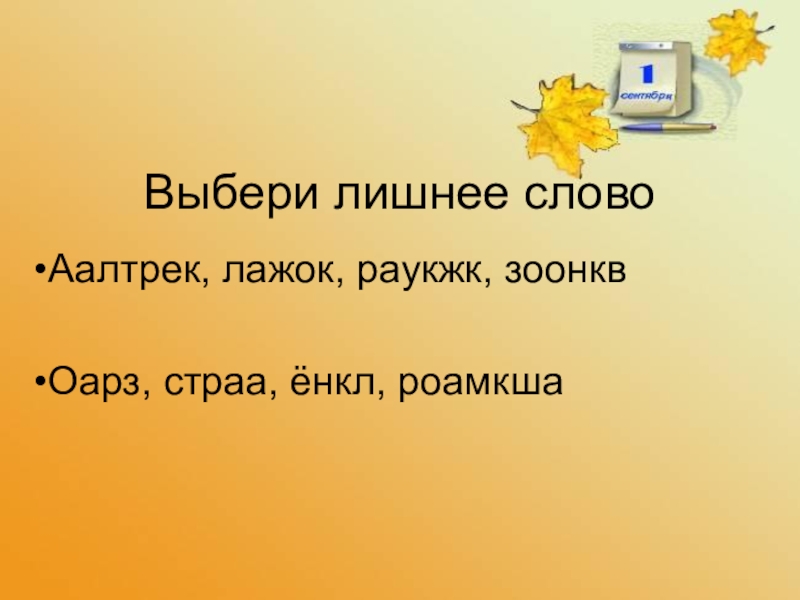 1
сентября

Выбери лишнее слово

•Аалтрек, лажок, раукжк, зоонкв

•Оарз, страа, ёнкл, роамкша